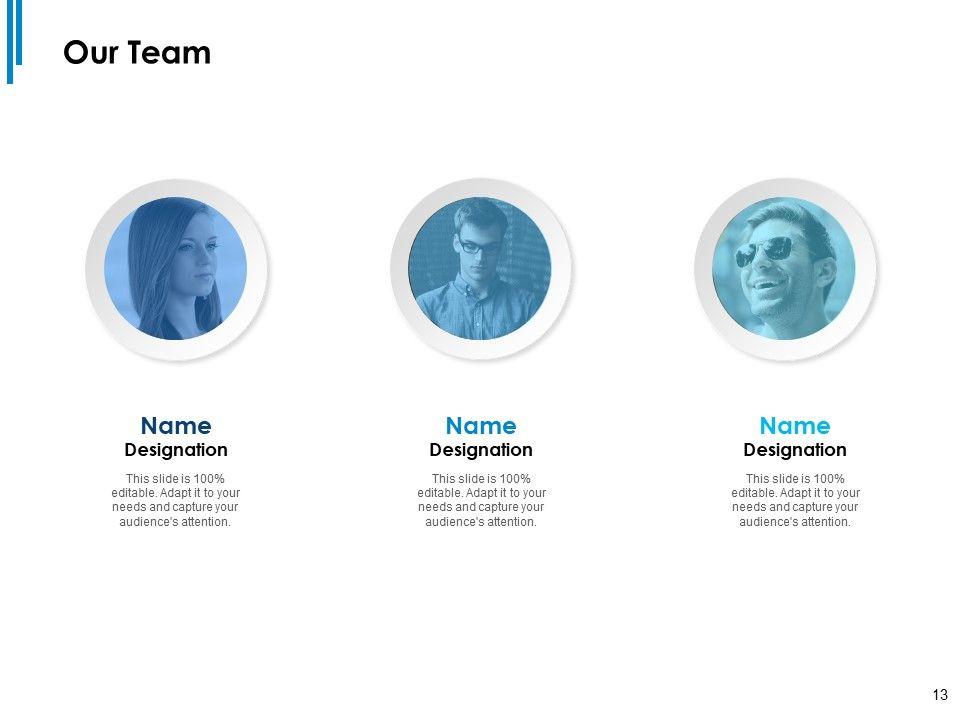 Our Team

Name
Designation
This slide is 100% editable. Adapt it to your needs and capture your audience's attention.

Name
Designation
This slide is 100% editable. Adapt it to your needs and capture your audience's attention.

Name
Designation
This slide is 100% editable. Adapt it to your needs and capture your audience's attention.

13